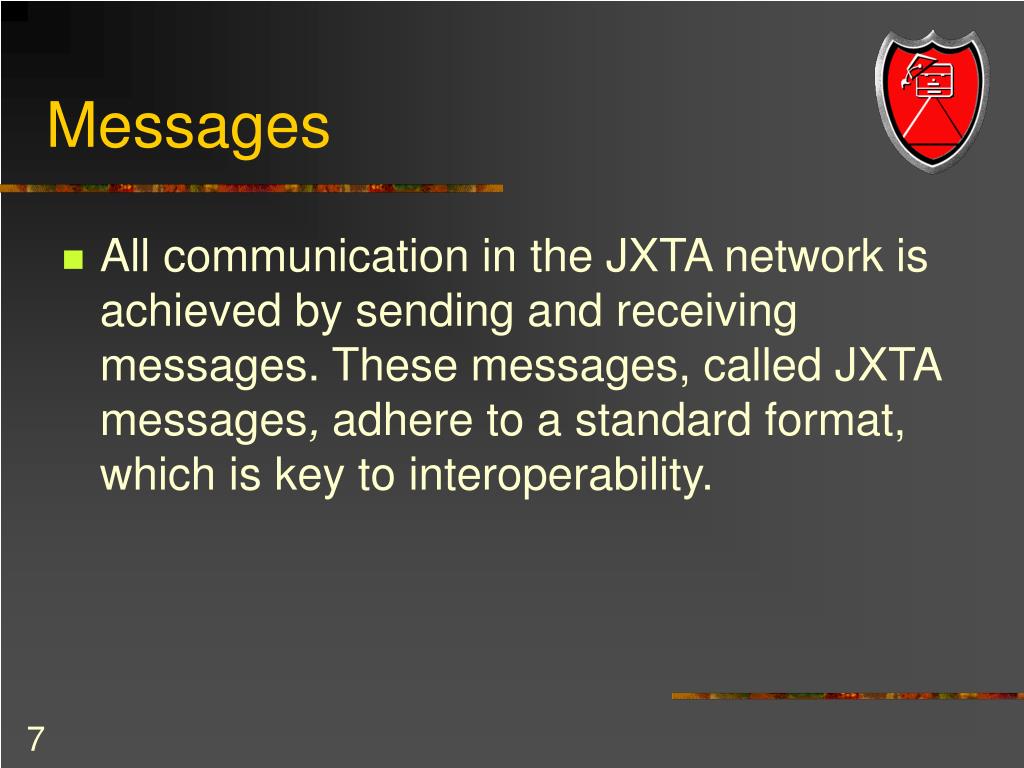 Messages

All communication in the JXTA network is achieved by sending and receiving messages. These messages, called JXTA messages, adhere to a standard format, which is key to interoperability.

7